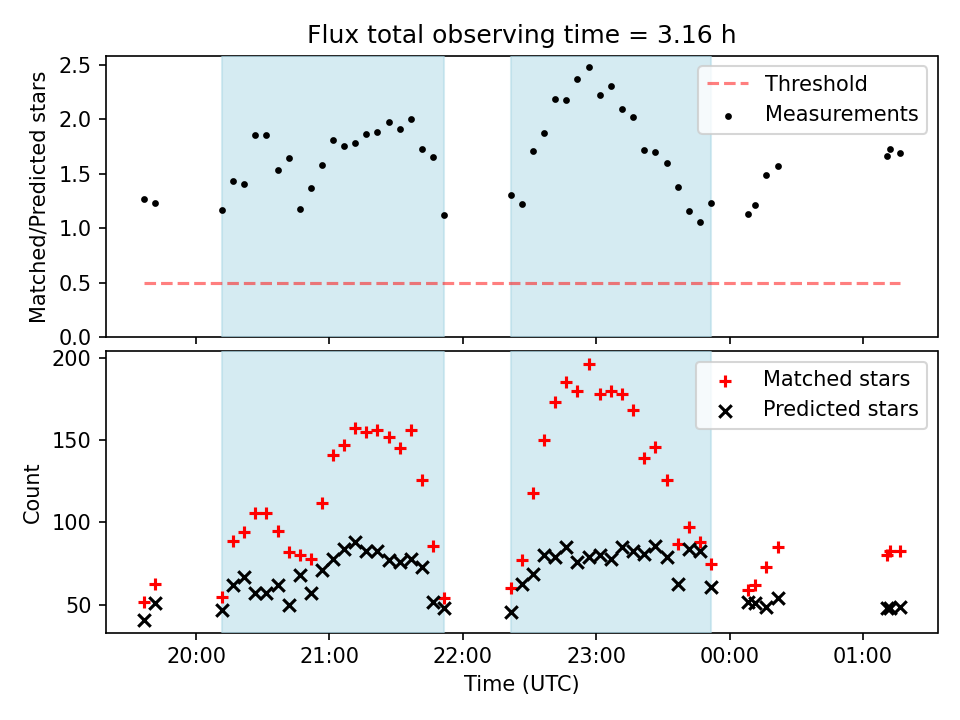 Flux total observing time = 3.16 h

Matched/Predicted stars

2.5
2.0
1.5
1.0
0.5
0.0

Threshold
Measurements

Count

200
150
100
50

Matched stars
Predicted stars

20:00
21:00
22:00
23:00
00:00
01:00

Time (UTC)